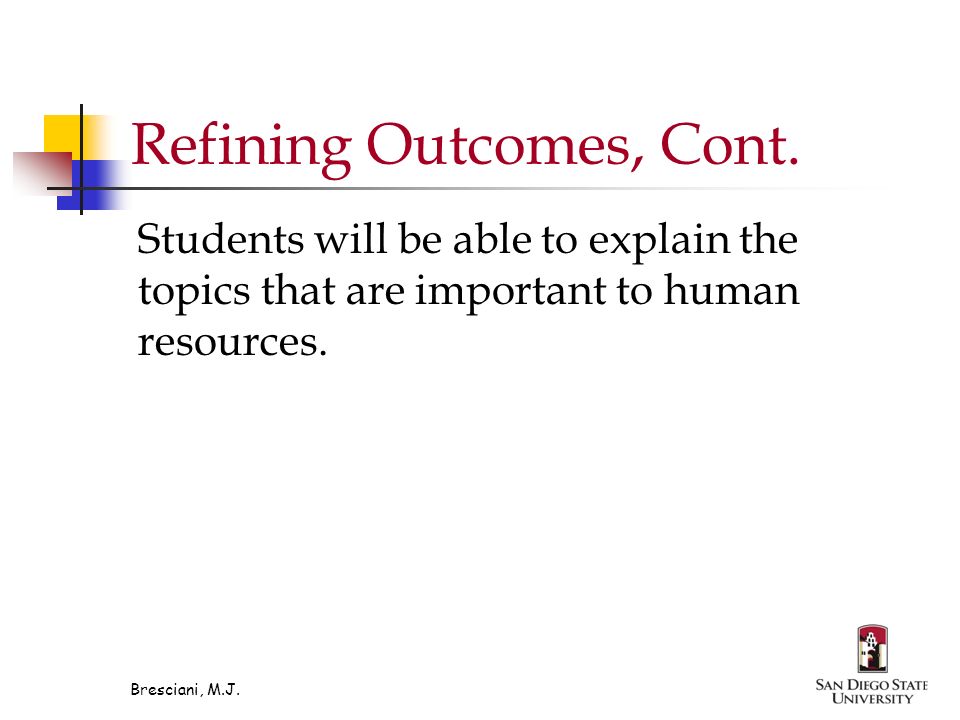 Refining Outcomes, Cont.

Students will be able to explain the topics that are important to human resources.

Bresciani, M.J.

SAN DIEGO STATE UNIVERSITY